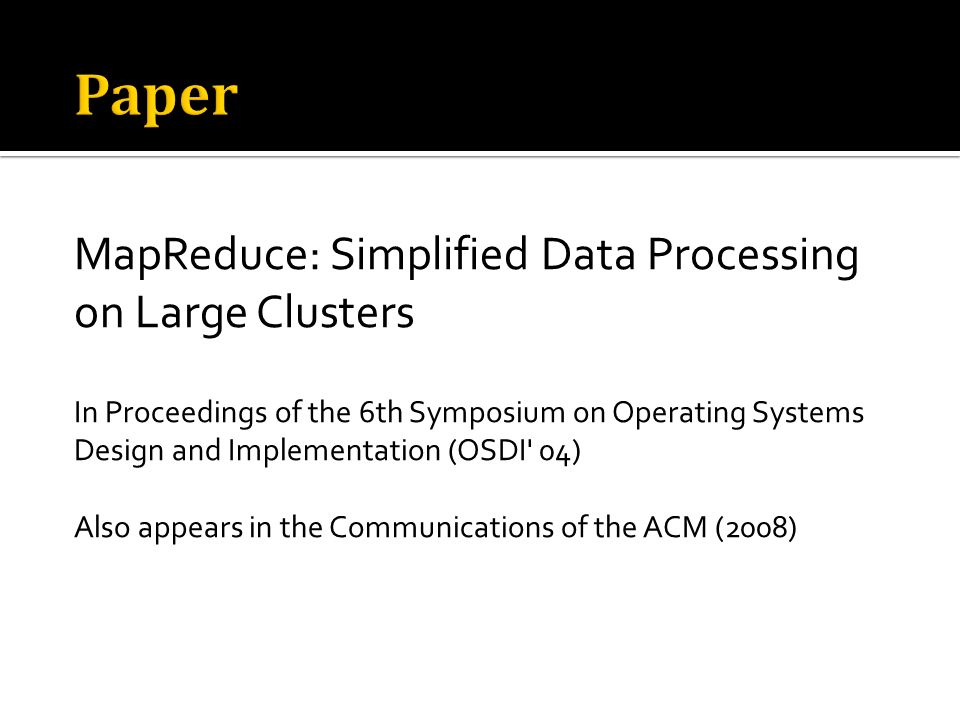 Paper

MapReduce: Simplified Data Processing on Large Clusters

In Proceedings of the 6th Symposium on Operating Systems Design and Implementation (OSDI' 04)

Also appears in the Communications of the ACM (2008)